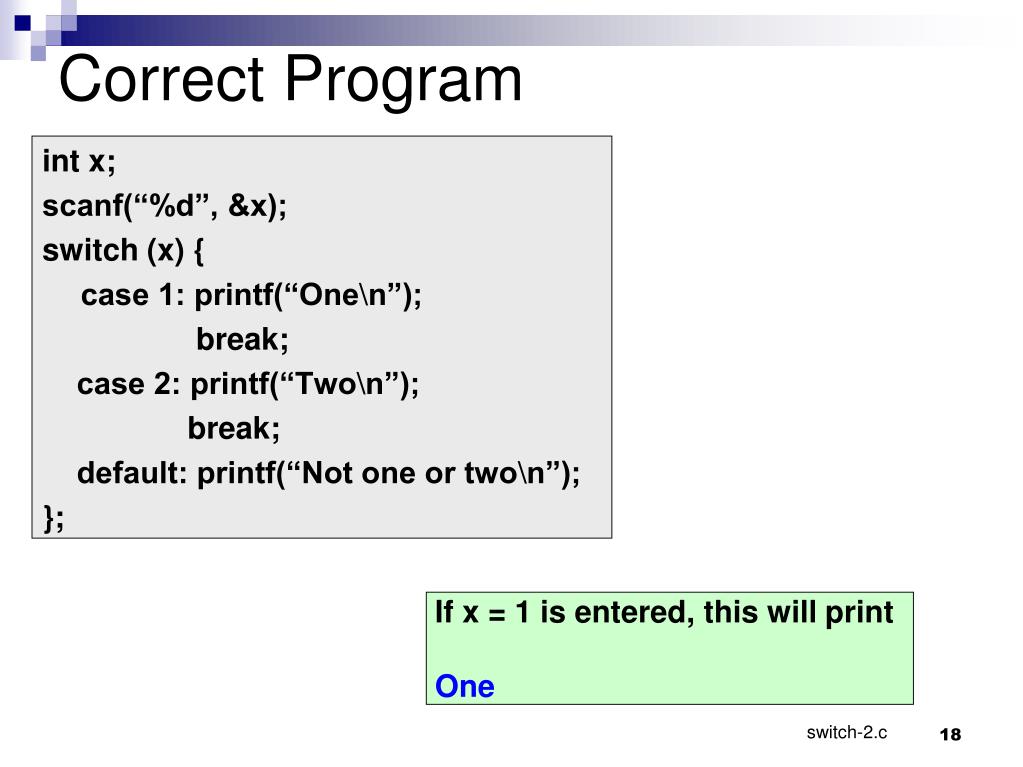 Correct Program

int x;
scanf(“%d”, &x);
switch (x) {
case 1: printf(“One\n”);
break;
case 2: printf(“Two\n”);
break;
default: printf(“Not one or two\n”);
};

If x = 1 is entered, this will print

One

switch-2.c

18